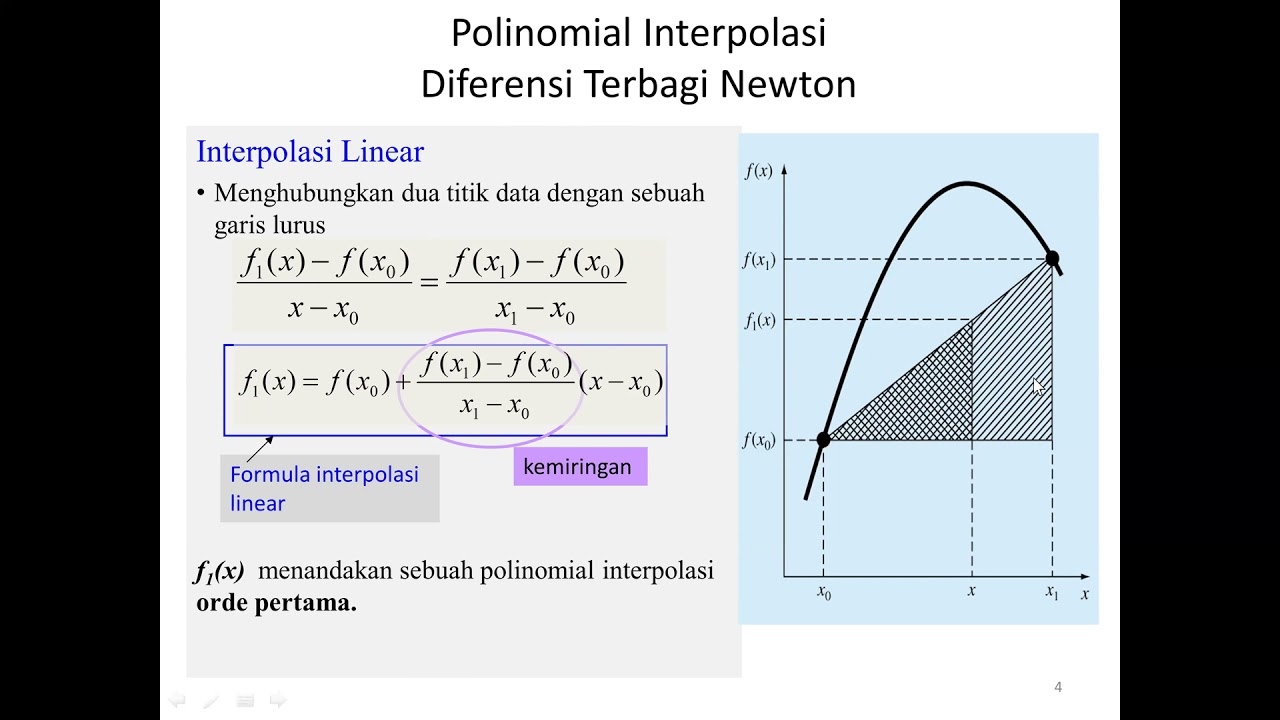 Polinomial Interpolasi
Diferensi Terbagi Newton

Interpolasi Linear

• Menghubungkan dua titik data dengan sebuah garis lurus

$\frac{f_1(x)-f(x_0)}{x-x_0}=\frac{f(x_1)-f(x_0)}{x_1-x_0}$

$f_1(x)=f(x_0)+\frac{f(x_1)-f(x_0)}{x_1-x_0}(x-x_0)$

Formula interpolasi linear

kemiringan

$f_1(x)$ menandakan sebuah polinomial interpolasi **orde pertama.**

$f(x)$
$f(x_1)$
$f_1(x)$
$f(x_0)$
$x_0$
$x$
$x_1$
$x$

4